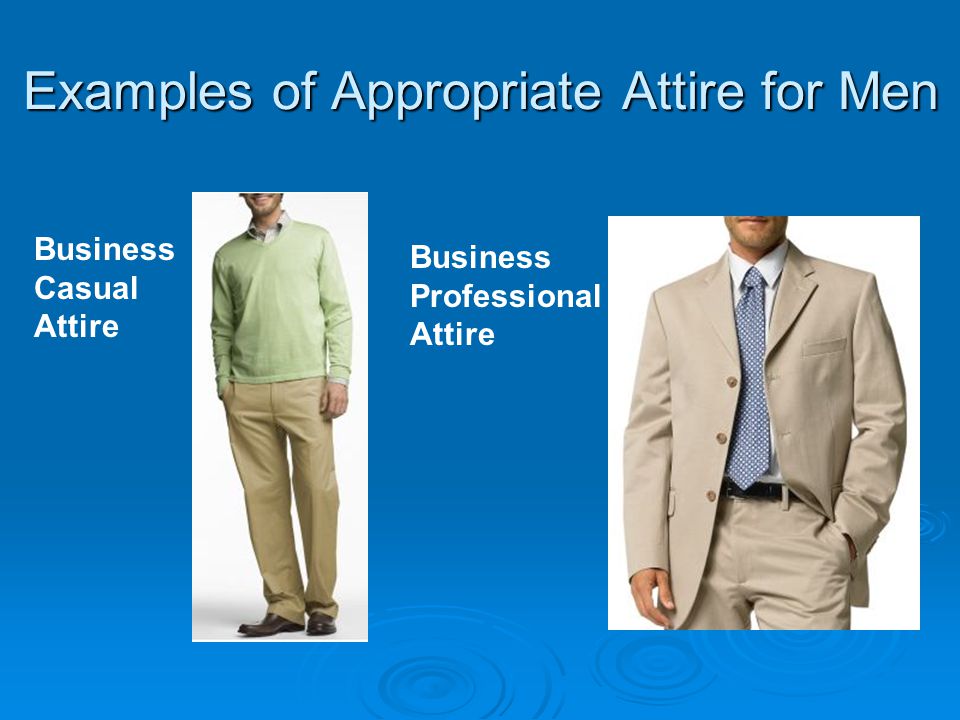 Examples of Appropriate Attire for Men

Business Casual Attire

Business Professional Attire